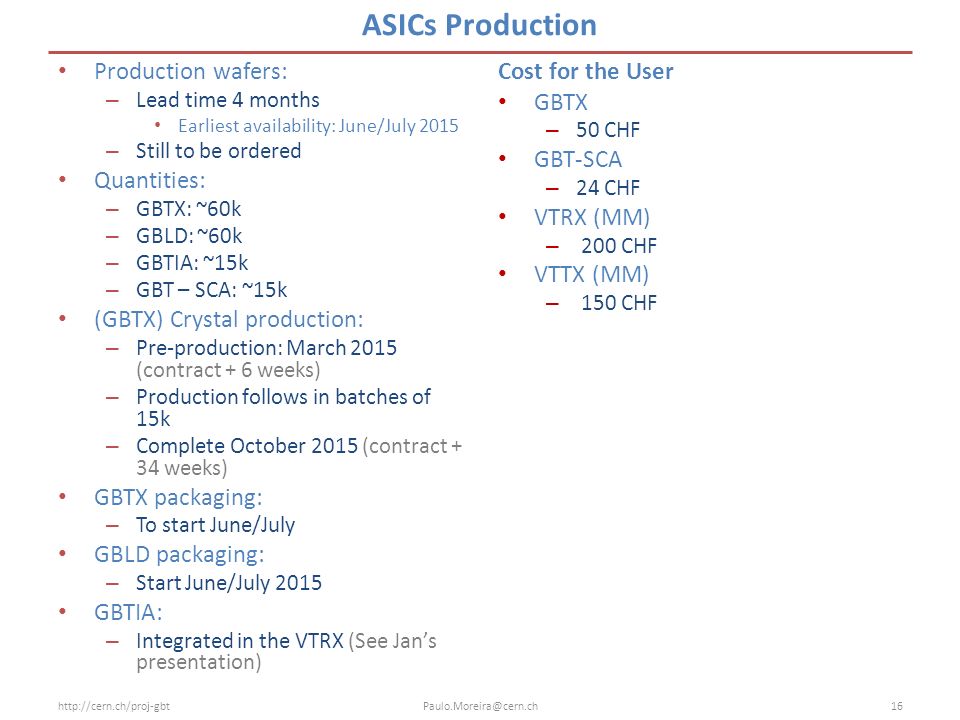 ASICs Production

• Production wafers:
– Lead time 4 months
• Earliest availability: June/July 2015
– Still to be ordered
• Quantities:
– GBTX: ~60k
– GBLD: ~60k
– GBTIA: ~15k
– GBT – SCA: ~15k
• (GBTX) Crystal production:
– Pre-production: March 2015 (contract + 6 weeks)
– Production follows in batches of 15k
– Complete October 2015 (contract + 34 weeks)
• GBTX packaging:
– To start June/July
• GBLD packaging:
– Start June/July 2015
• GBTIA:
– Integrated in the VTRX (See Jan's presentation)

Cost for the User
• GBTX
– 50 CHF
• GBT-SCA
– 24 CHF
• VTRX (MM)
– 200 CHF
• VTTX (MM)
– 150 CHF

http://cern.ch/proj-gbt Paulo.Moreira@cern.ch 16